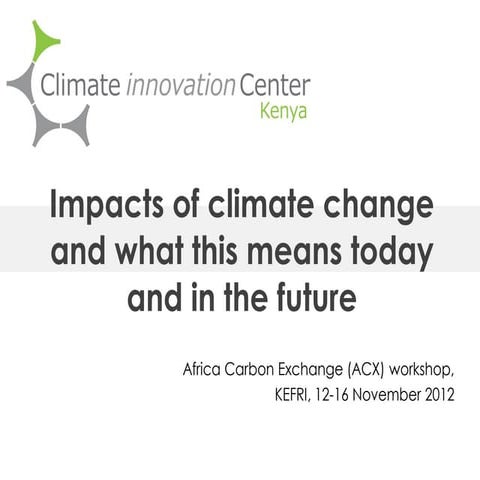 Climate innovation Center
Kenya

Impacts of climate change and what this means today and in the future

Africa Carbon Exchange (ACX) workshop,
KEFRI, 12-16 November 2012